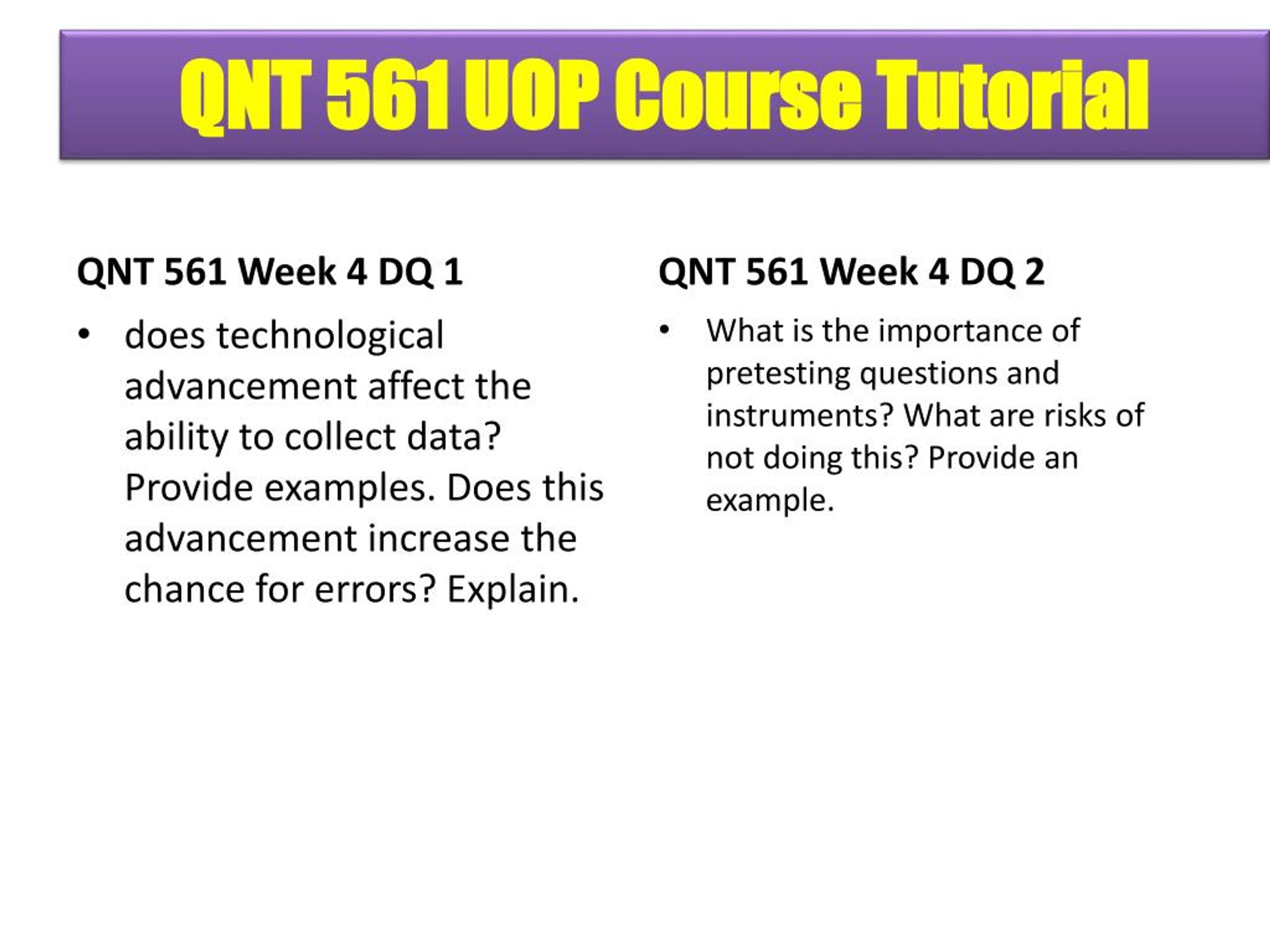 QNT 561 UOP Course Tutorial

QNT 561 Week 4 DQ 1

• does technological advancement affect the ability to collect data? Provide examples. Does this advancement increase the chance for errors? Explain.

QNT 561 Week 4 DQ 2

• What is the importance of pretesting questions and instruments? What are risks of not doing this? Provide an example.